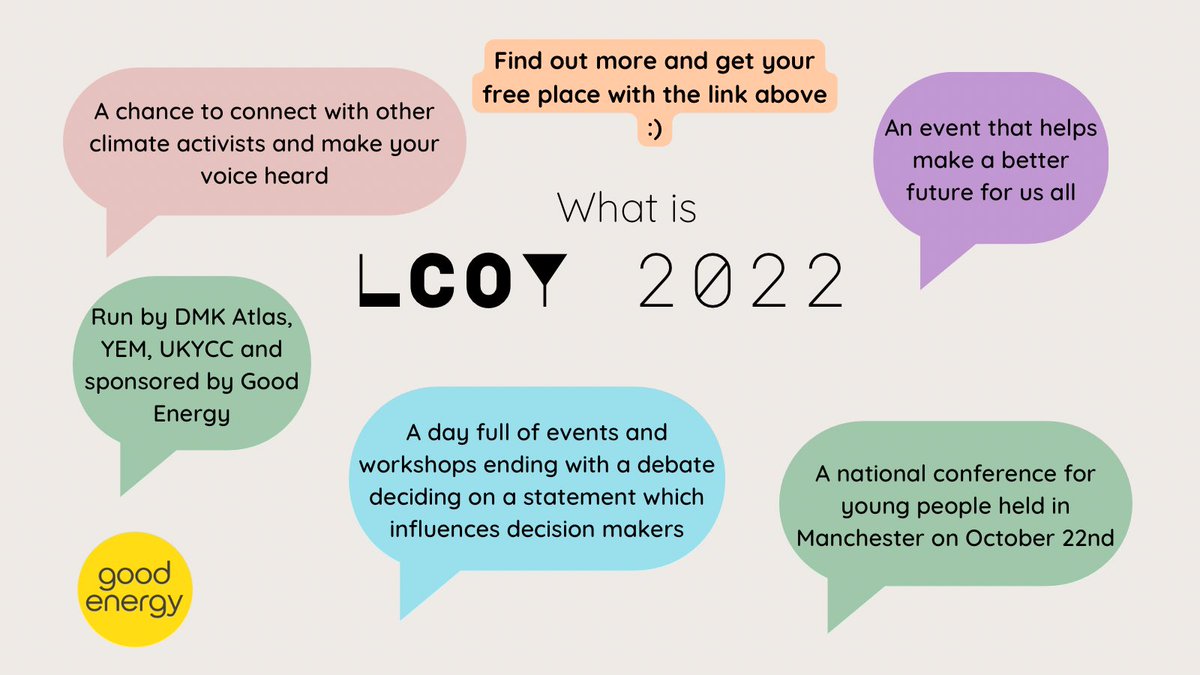 Find out more and get your free place with the link above :)

A chance to connect with other climate activists and make your voice heard

An event that helps make a better future for us all

What is

LCOY 2022

Run by DMK Atlas, YEM, UKYCC and sponsored by Good Energy

A day full of events and workshops ending with a debate deciding on a statement which influences decision makers

A national conference for young people held in Manchester on October 22nd

good energy